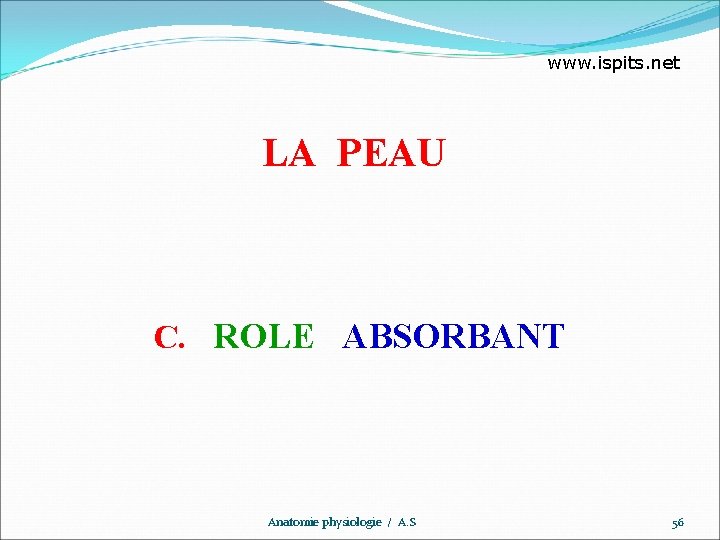 www.ispits.net

LA PEAU

C. ROLE ABSORBANT

Anatomie physiologie / A.S

56